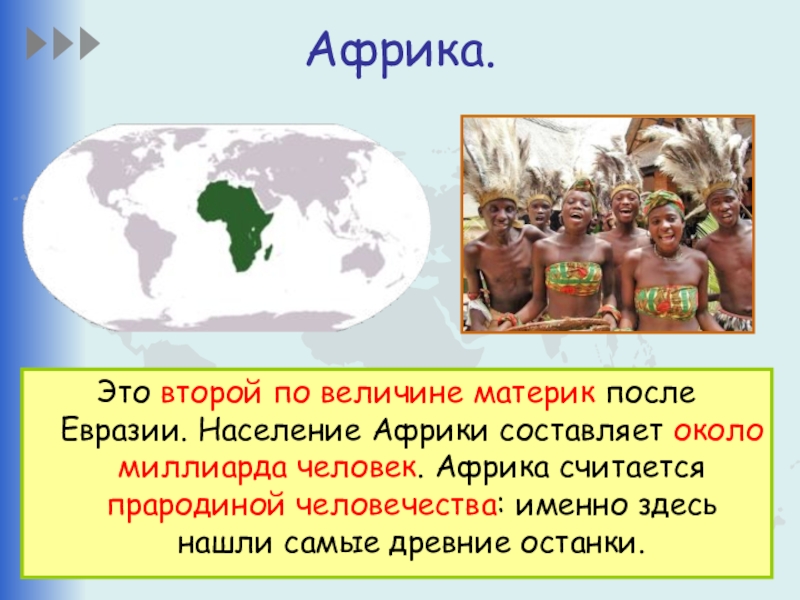 Африка.

Это второй по величине материк после Евразии. Население Африки составляет около миллиарда человек. Африка считается прародиной человечества: именно здесь нашли самые древние останки.